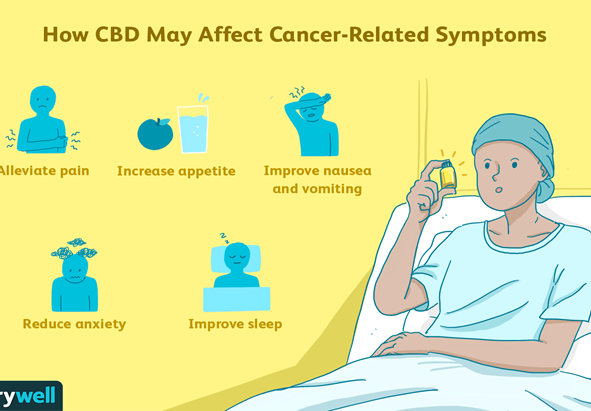 How CBD May Affect Cancer-Related Symptoms

Alleviate pain

Increase appetite

Improve nausea and vomiting

Reduce anxiety

Improve sleep

rywell